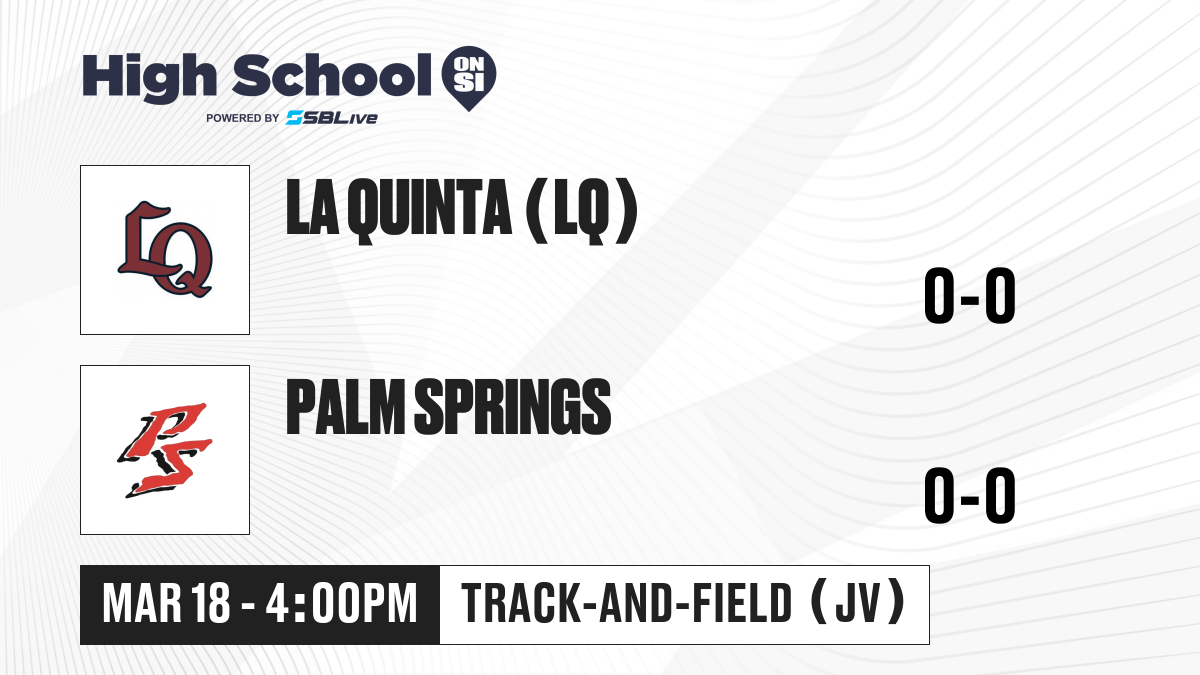 High School ON SI
POWERED BY SBLive

LQ

LA QUINTA (LQ)

0-0

PS

PALM SPRINGS

0-0

MAR 18 - 4:00PM

TRACK-AND-FIELD (JV)